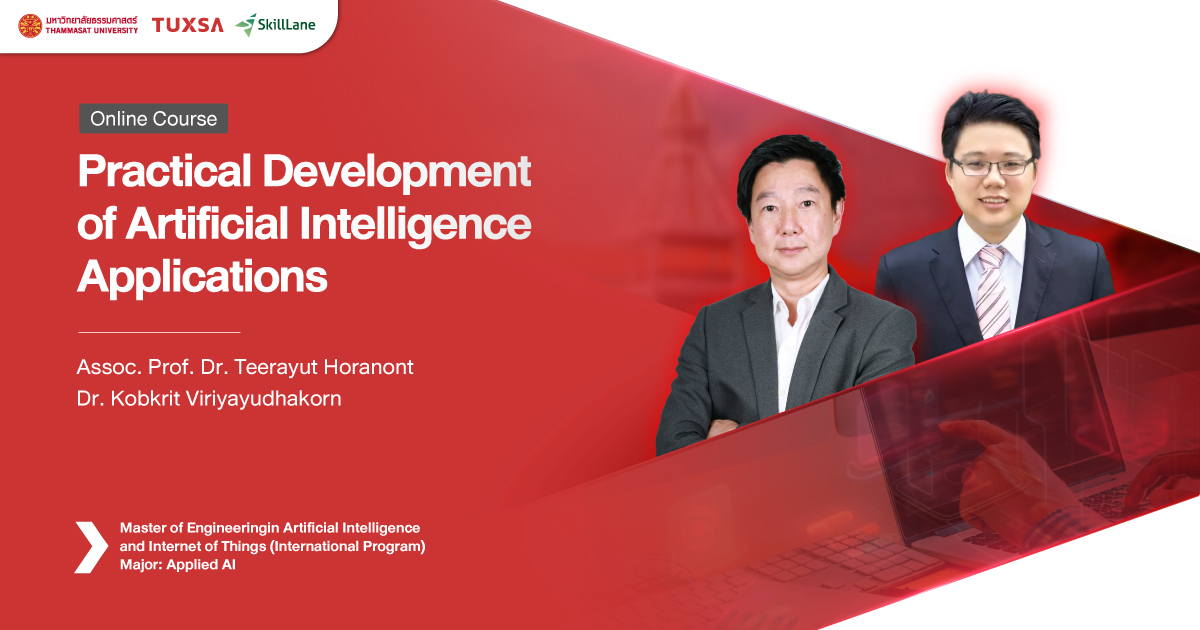 มหาวิทยาลัยธรรมศาสตร์
THAMMASAT UNIVERSITY
TUXSA
SkillLane

Online Course

Practical Development of Artificial Intelligence Applications

Assoc. Prof. Dr. Teerayut Horanont
Dr. Kobkrit Viriyayudhakorn

Master of Engineeringin Artificial Intelligence and Internet of Things (International Program)
Major: Applied AI